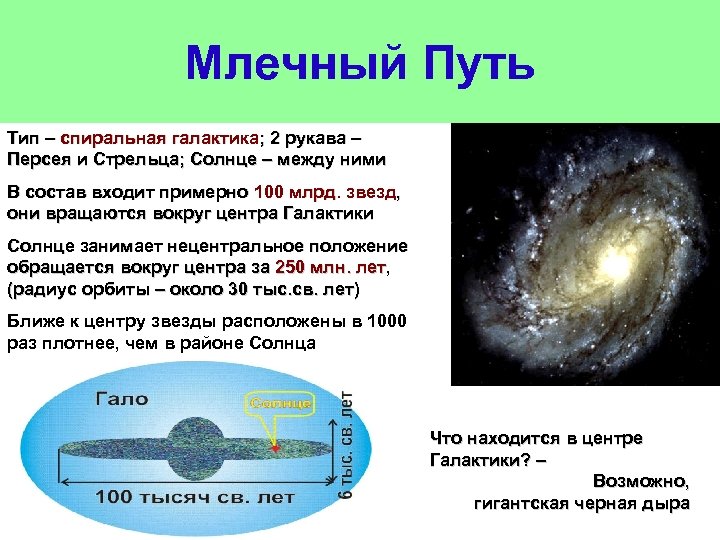 Млечный Путь

Тип – спиральная галактика; 2 рукава – Персея и Стрельца; Солнце – между ними

В состав входит примерно 100 млрд. звезд, они вращаются вокруг центра Галактики

Солнце занимает нецентральное положение обращается вокруг центра за 250 млн. лет, (радиус орбиты – около 30 тыс.св. лет)

Ближе к центру звезды расположены в 1000 раз плотнее, чем в районе Солнца

Гало

Солнце

6 тыс. св. лет

100 тысяч св. лет

Что находится в центре Галактики? –
Возможно, гигантская черная дыра